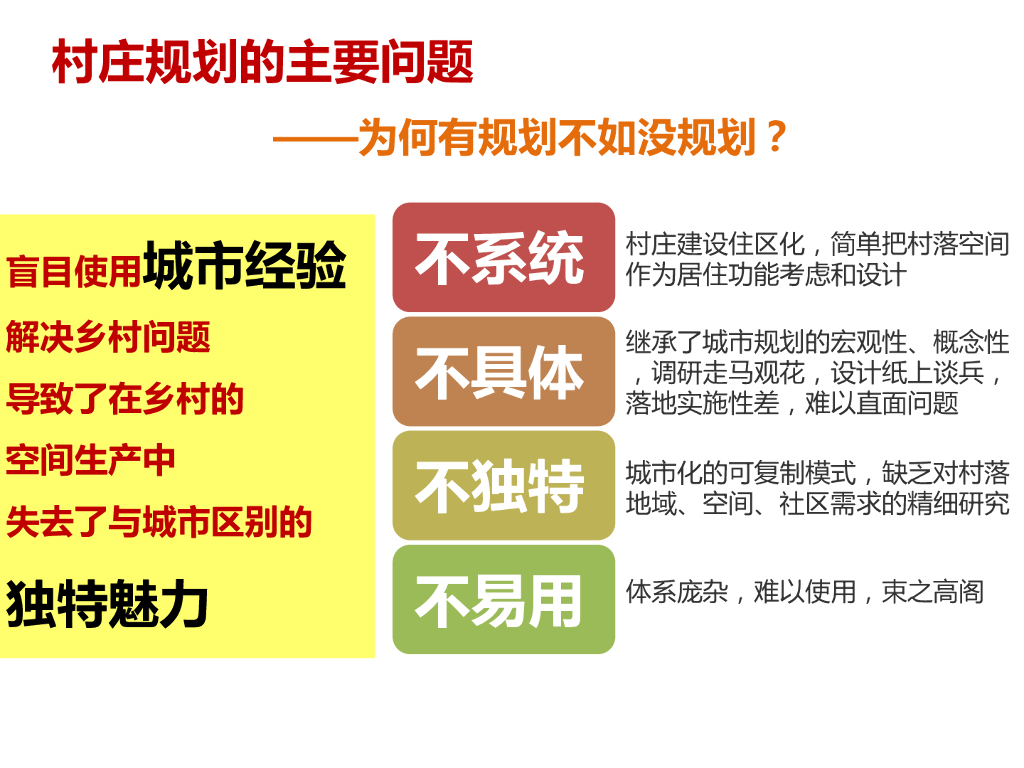 村庄规划的主要问题

——为何有规划不如没规划？

盲目使用城市经验
解决乡村问题
导致了在乡村的
空间生产中
失去了与城市区别的
独特魅力

不系统

村庄建设住区化，简单把村落空间作为居住功能考虑和设计

不具体

继承了城市规划的宏观性、概念性，调研走马观花，设计纸上谈兵，落地实施性差，难以直面问题

不独特

城市化的可复制模式，缺乏对村落地域、空间、社区需求的精细研究

不易用

体系庞杂，难以使用，束之高阁